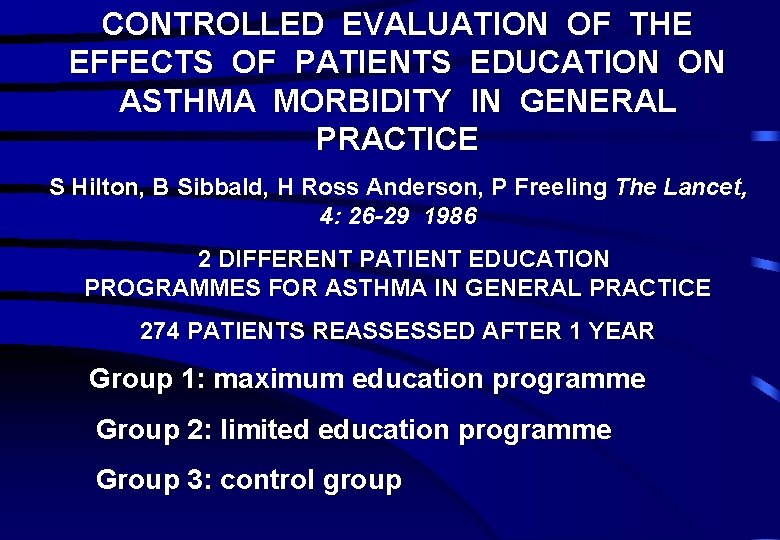 CONTROLLED EVALUATION OF THE EFFECTS OF PATIENTS EDUCATION ON ASTHMA MORBIDITY IN GENERAL PRACTICE

S Hilton, B Sibbald, H Ross Anderson, P Freeling The Lancet, 4: 26-29 1986

2 DIFFERENT PATIENT EDUCATION PROGRAMMES FOR ASTHMA IN GENERAL PRACTICE

274 PATIENTS REASSESSED AFTER 1 YEAR

Group 1: maximum education programme

Group 2: limited education programme

Group 3: control group